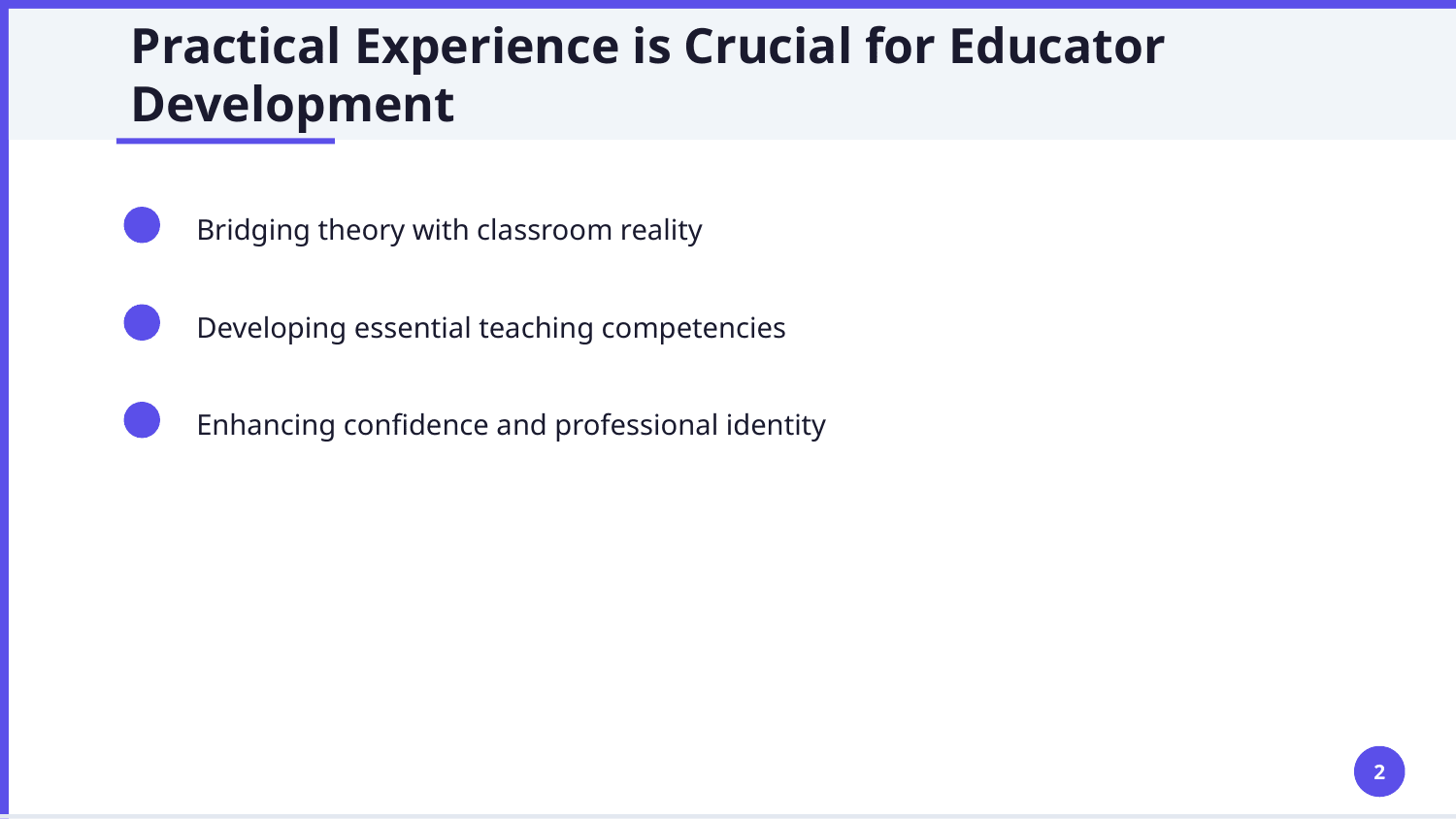 Practical Experience is Crucial for Educator Development

Bridging theory with classroom reality

Developing essential teaching competencies

Enhancing confidence and professional identity

2